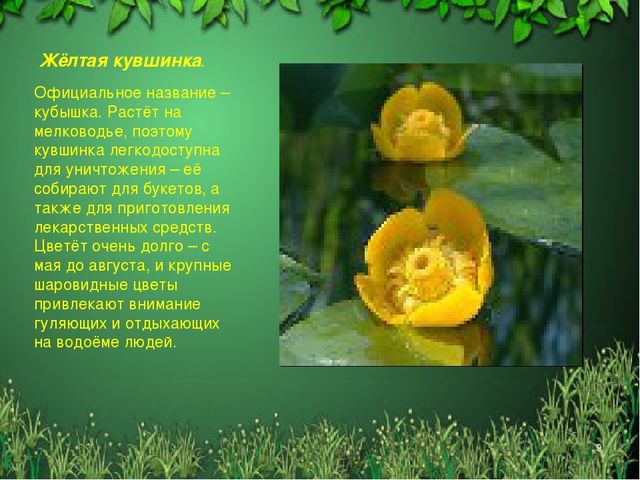 Жёлтая кувшинка.

Официальное название – кубышка. Растёт на мелководье, поэтому кувшинка легкодоступна для уничтожения – её собирают для букетов, а также для приготовления лекарственных средств. Цветёт очень долго – с мая до августа, и крупные шаровидные цветы привлекают внимание гуляющих и отдыхающих на водоёме людей.

9